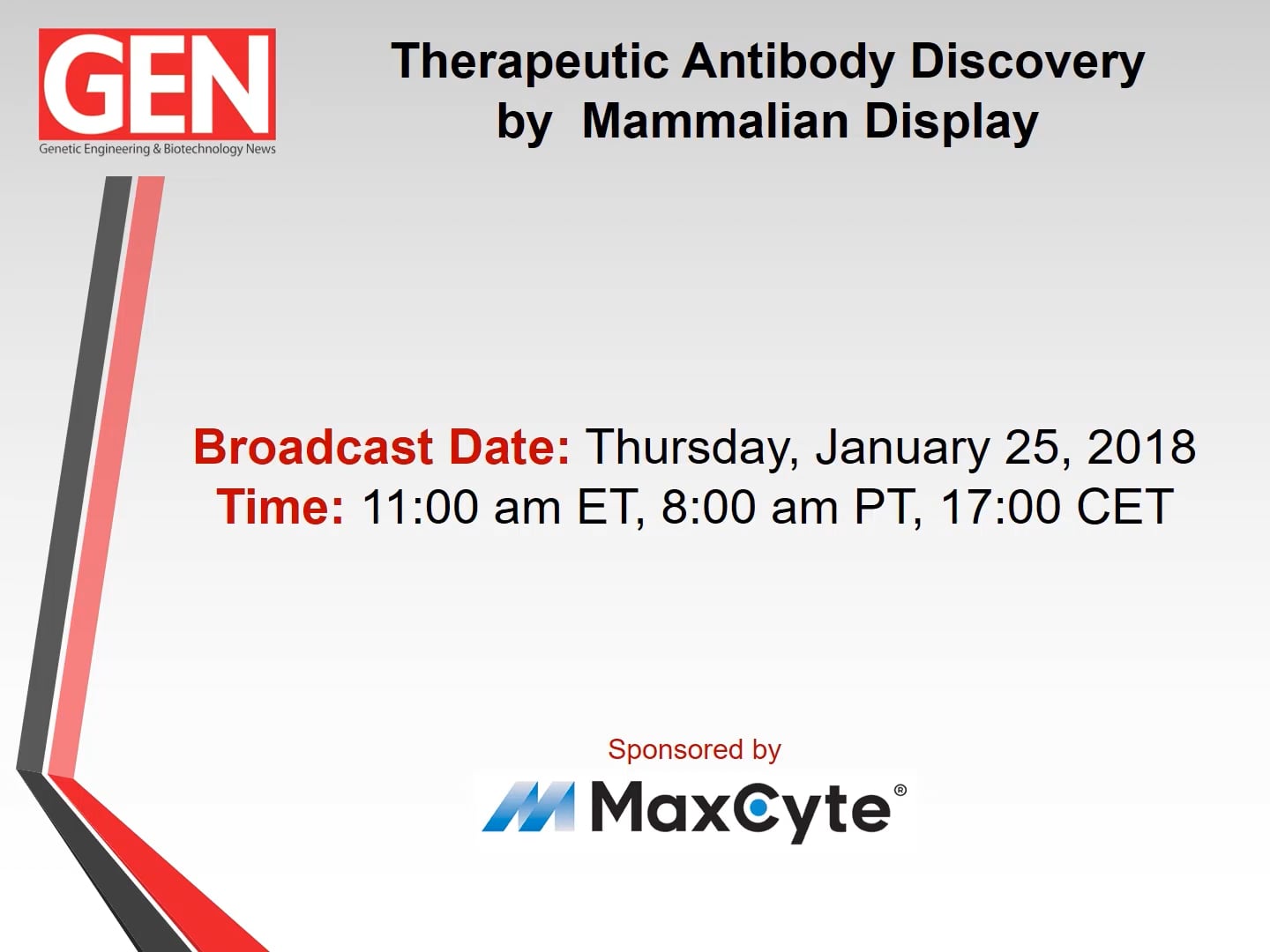 GEN
Genetic Engineering & Biotechnology News

Therapeutic Antibody Discovery by Mammalian Display

Broadcast Date: Thursday, January 25, 2018
Time: 11:00 am ET, 8:00 am PT, 17:00 CET

Sponsored by
MaxCyte®